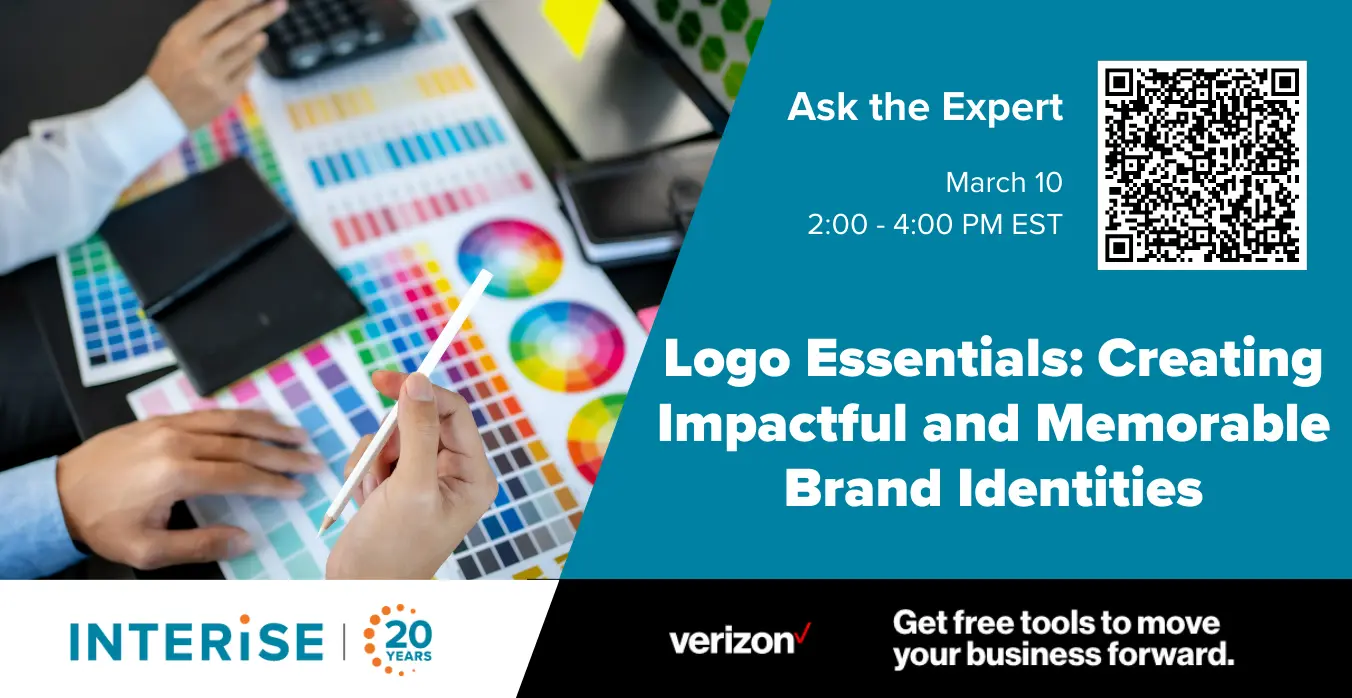 Ask the Expert

March 10
2:00 - 4:00 PM EST

Logo Essentials: Creating Impactful and Memorable Brand Identities

INTERISE | 20 YEARS

verizon

Get free tools to move your business forward.